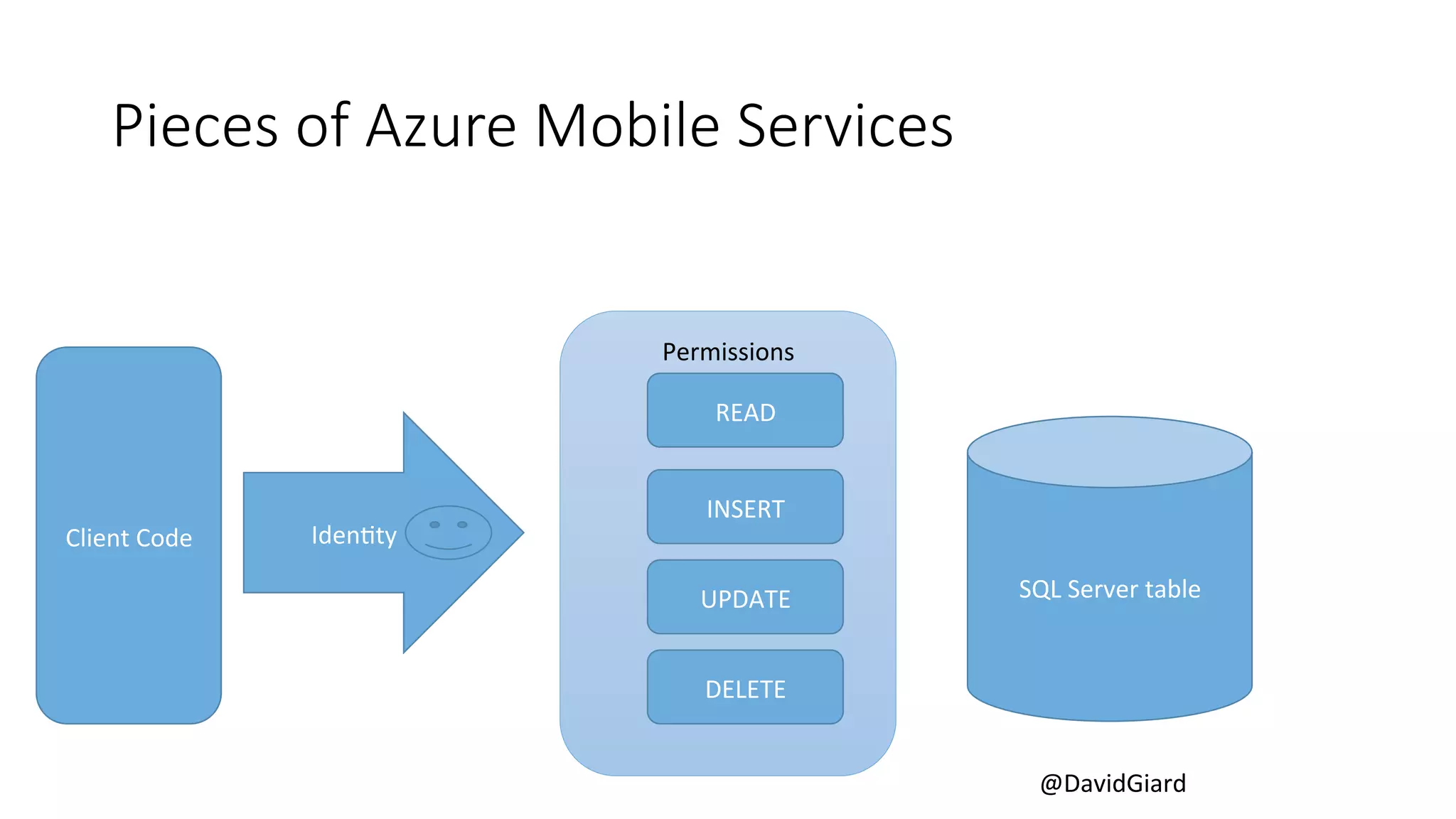 Pieces of Azure Mobile Services

Client Code

Identity

Permissions

READ

INSERT

UPDATE

DELETE

SQL Server table

@DavidGiard